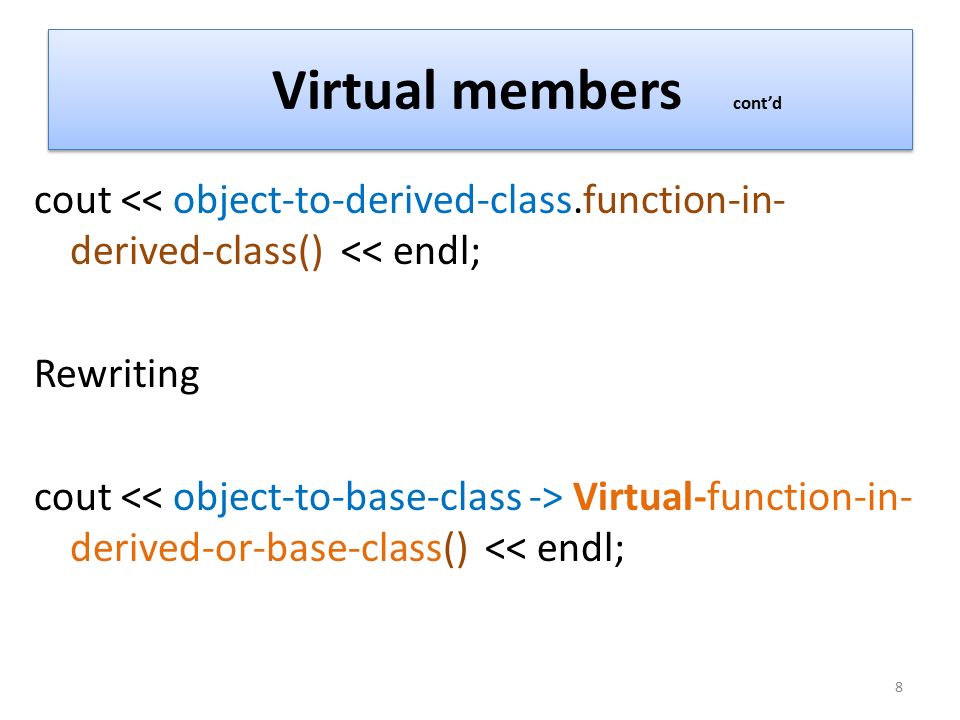 Virtual members cont'd

cout << object-to-derived-class.function-in-derived-class() << endl;

Rewriting

cout << object-to-base-class -> Virtual-function-in-derived-or-base-class() << endl;

8